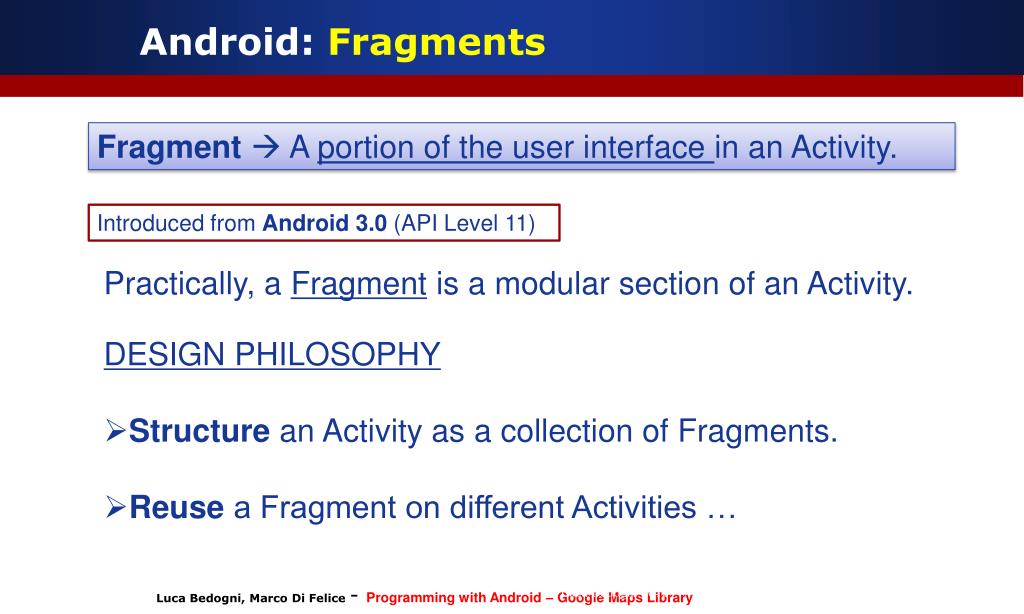 Android: Fragments

Fragment → A portion of the user interface in an Activity.

Introduced from Android 3.0 (API Level 11)

Practically, a Fragment is a modular section of an Activity.

DESIGN PHILOSOPHY

➢Structure an Activity as a collection of Fragments.

➢Reuse a Fragment on different Activities …

Luca Bedogni, Marco Di Felice - Programming with Android – Google Maps Library